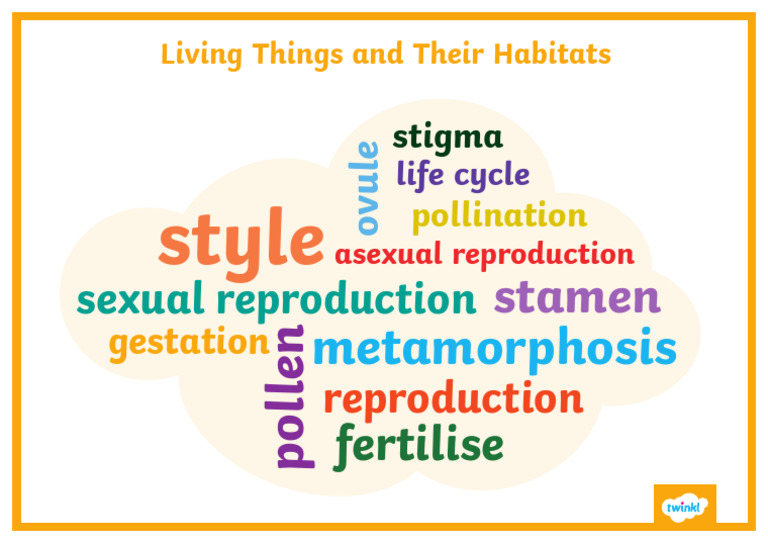 Living Things and Their Habitats

stigma
ovule
life cycle
pollination
style
asexual reproduction
sexual reproduction
stamen
gestation
pollen
metamorphosis
reproduction
fertilise

twinkl